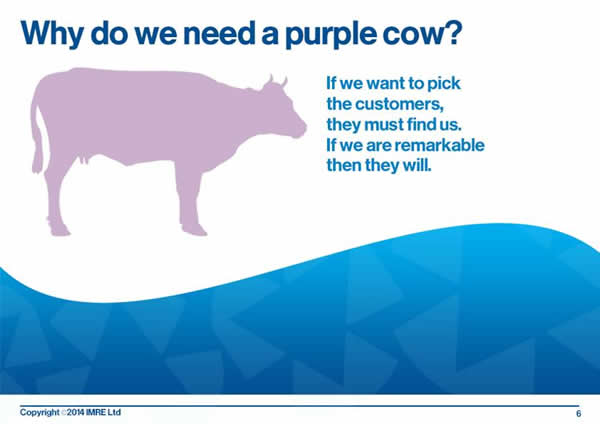 Why do we need a purple cow?

If we want to pick the customers, they must find us. If we are remarkable then they will.

Copyright ©2014 IMRE Ltd

6